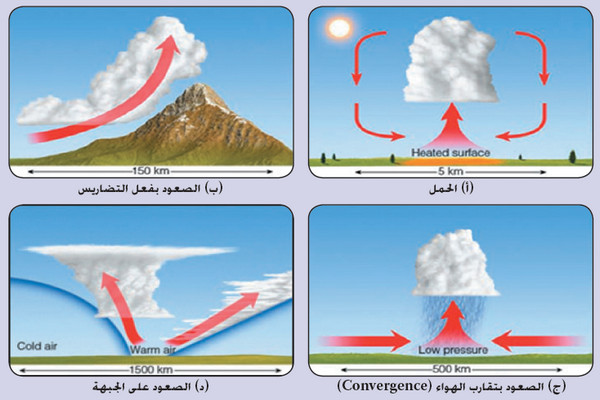 Heated surface

5 km

(أ) الحمل

150 km

(ب) الصعود بفعل التضاريس

Low pressure

500 km

(ج) الصعود بتقارب الهواء (Convergence)

Cold air

Warm air

1500 km

(د) الصعود على الجبهة